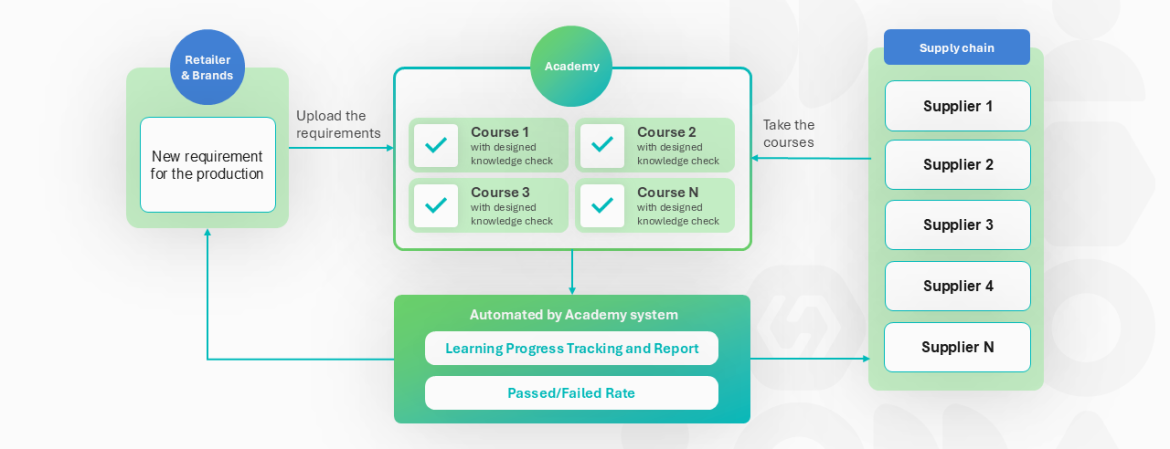 Retailer & Brands

New requirement for the production

Upload the requirements

Academy

Course 1
with designed knowledge check

Course 2
with designed knowledge check

Course 3
with designed knowledge check

Course N
with designed knowledge check

Take the courses

Supply chain

Supplier 1

Supplier 2

Supplier 3

Supplier 4

Supplier N

Automated by Academy system

Learning Progress Tracking and Report

Passed/Failed Rate